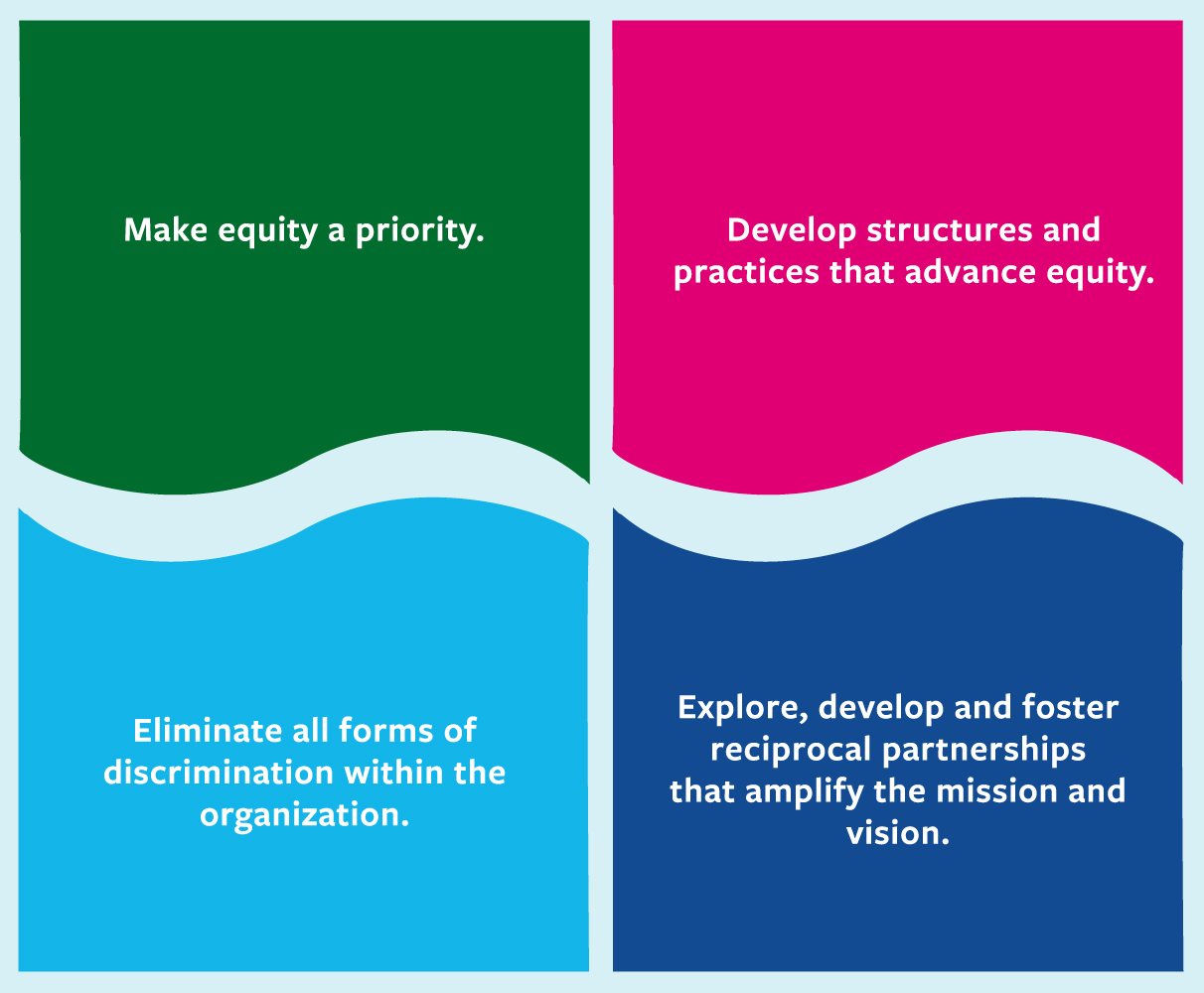 Make equity a priority.

Develop structures and practices that advance equity.

Eliminate all forms of discrimination within the organization.

Explore, develop and foster reciprocal partnerships that amplify the mission and vision.